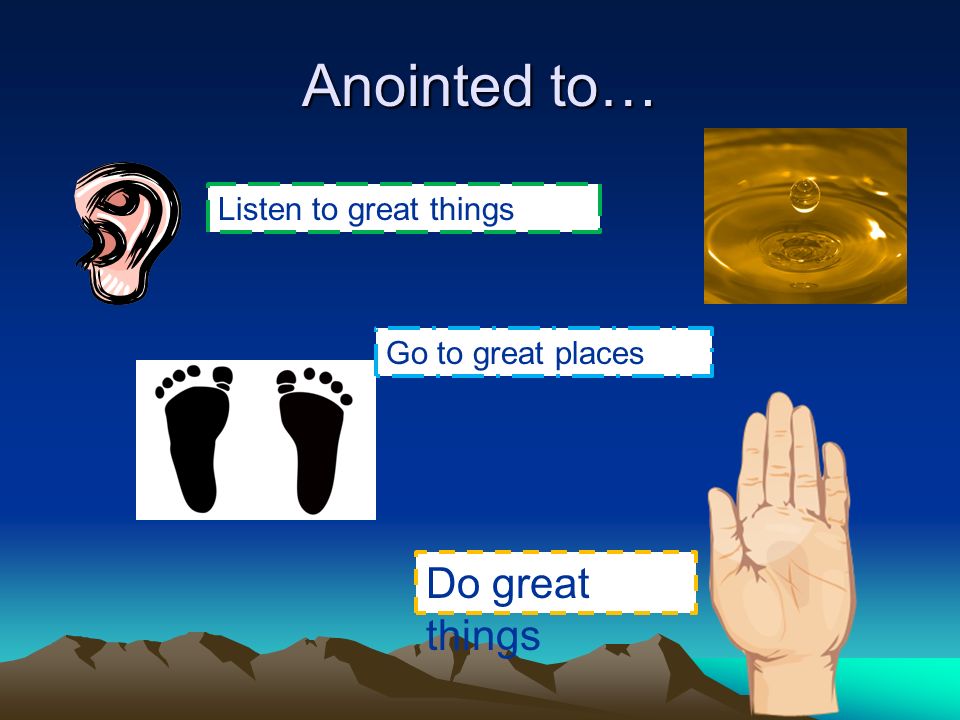 Anointed to…

Listen to great things

Go to great places

Do great things